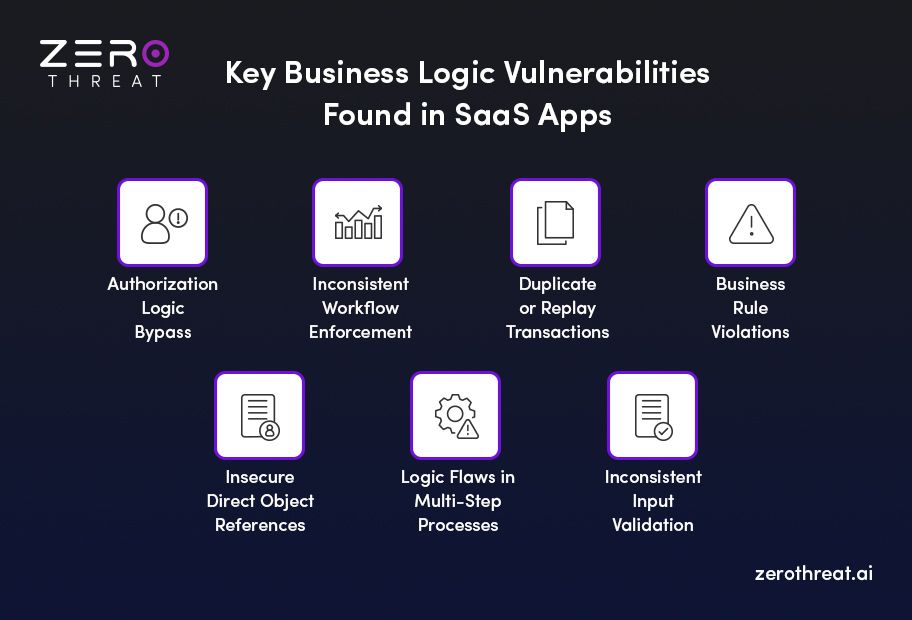 ZERO THREAT

Key Business Logic Vulnerabilities Found in SaaS Apps

Authorization Logic Bypass

Inconsistent Workflow Enforcement

Duplicate or Replay Transactions

Business Rule Violations

Insecure Direct Object References

Logic Flaws in Multi-Step Processes

Inconsistent Input Validation

zerothreat.ai